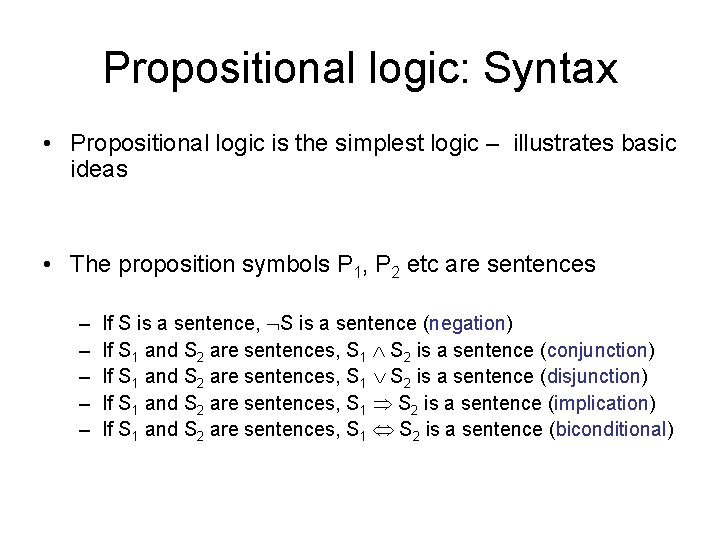 Propositional logic: Syntax

• Propositional logic is the simplest logic – illustrates basic ideas

• The proposition symbols $P_1$, $P_2$ etc are sentences

– If S is a sentence, $\neg S$ is a sentence (negation)
– If $S_1$ and $S_2$ are sentences, $S_1 \wedge S_2$ is a sentence (conjunction)
– If $S_1$ and $S_2$ are sentences, $S_1 \vee S_2$ is a sentence (disjunction)
– If $S_1$ and $S_2$ are sentences, $S_1 \Rightarrow S_2$ is a sentence (implication)
– If $S_1$ and $S_2$ are sentences, $S_1 \Leftrightarrow S_2$ is a sentence (biconditional)